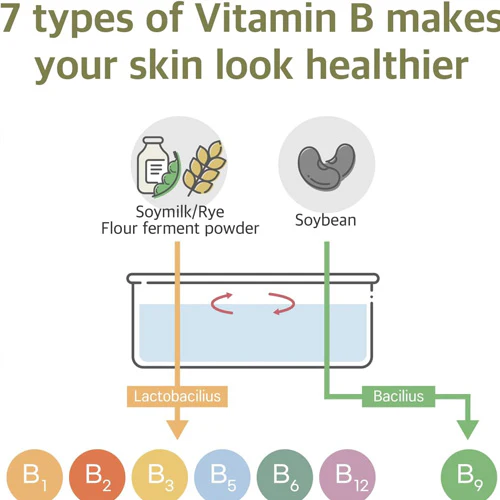 7 types of Vitamin B makes your skin look healthier

Soymilk/Rye Flour ferment powder

Soybean

Lactobacilius

Bacilius

$B_1$ $B_2$ $B_3$ $B_5$ $B_6$ $B_{12}$ $B_9$